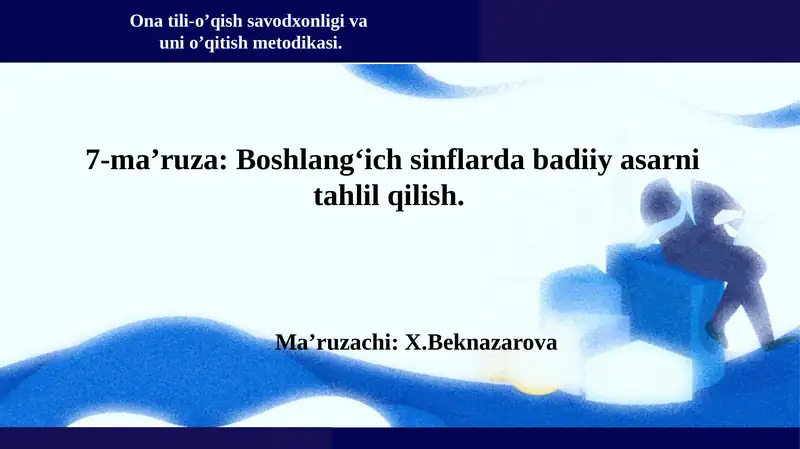 Ona tili-o’qish savodxonligi va uni o’qitish metodikasi.

7-ma’ruza: Boshlang‘ich sinflarda badiiy asarni tahlil qilish.

Ma’ruzachi: X.Beknazarova